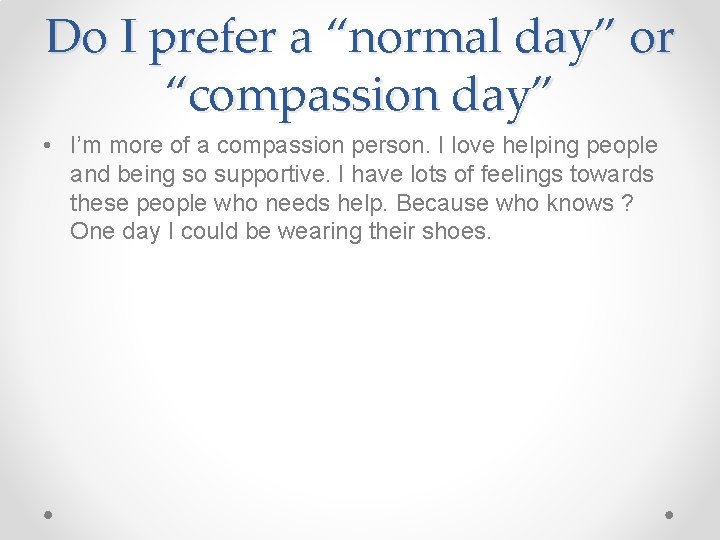 Do I prefer a “normal day” or “compassion day”

• I’m more of a compassion person. I love helping people and being so supportive. I have lots of feelings towards these people who needs help. Because who knows ? One day I could be wearing their shoes.